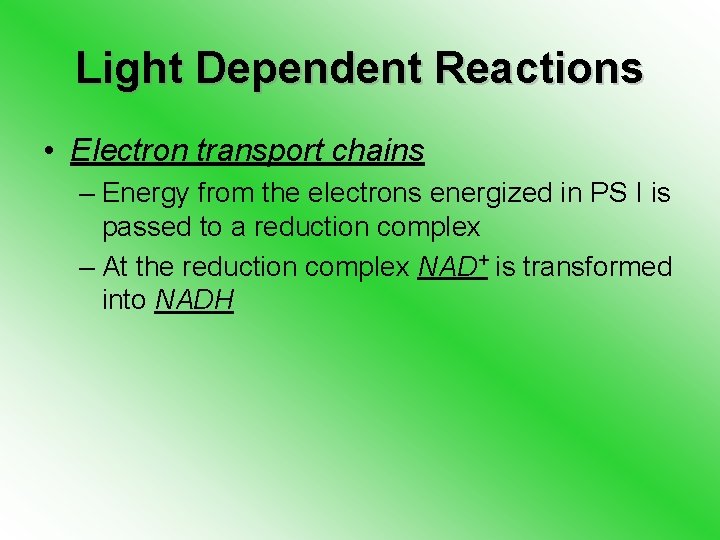 Light Dependent Reactions

• Electron transport chains
– Energy from the electrons energized in PS I is passed to a reduction complex
– At the reduction complex $NAD^+$ is transformed into NADH